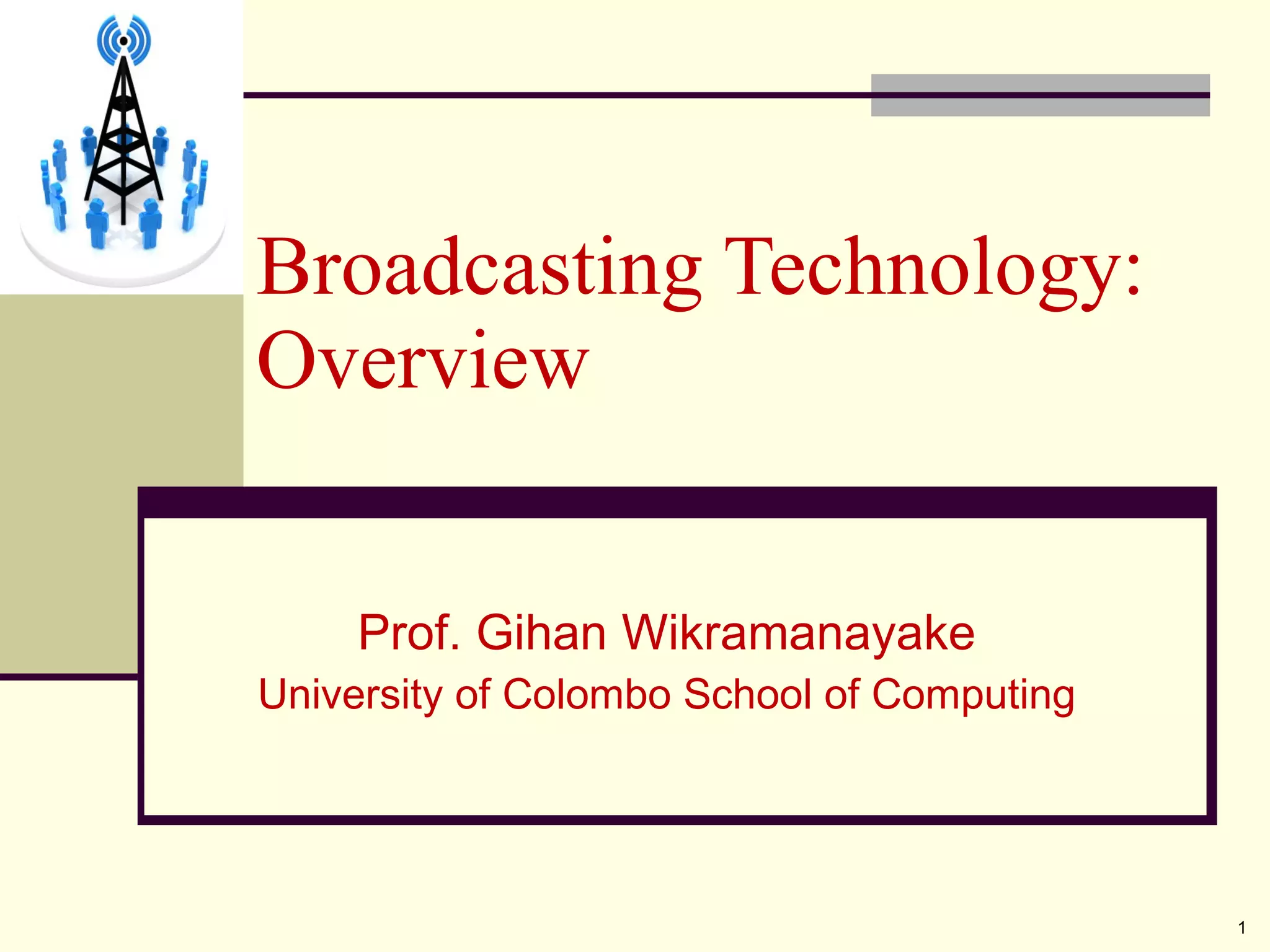 Broadcasting Technology: Overview

Prof. Gihan Wikramanayake
University of Colombo School of Computing

1